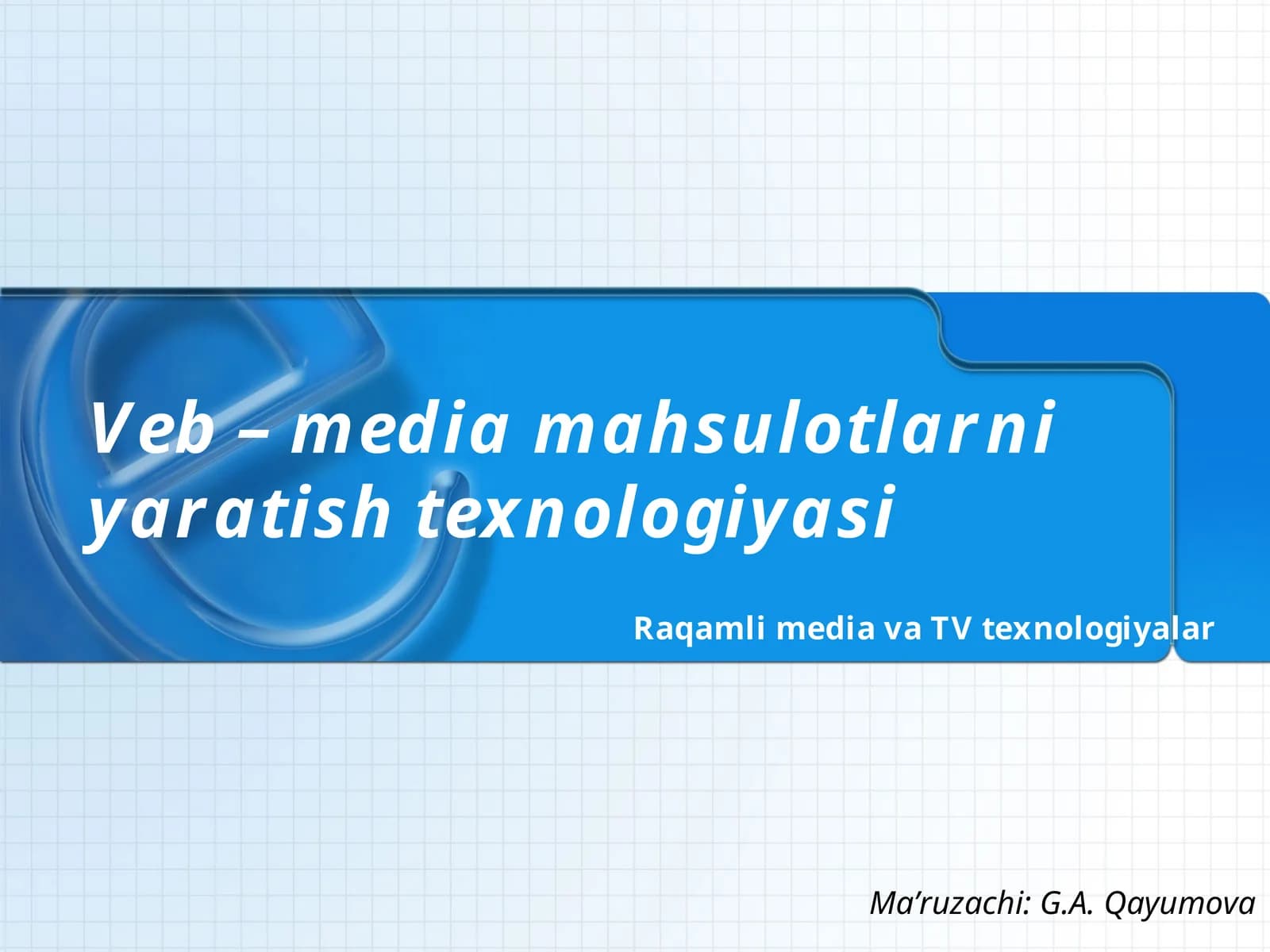 Veb – media mahsulotlarni yaratish texnologiyasi

Raqamli media va TV texnologiyalar

Ma'ruzachi: G.A. Qayumova